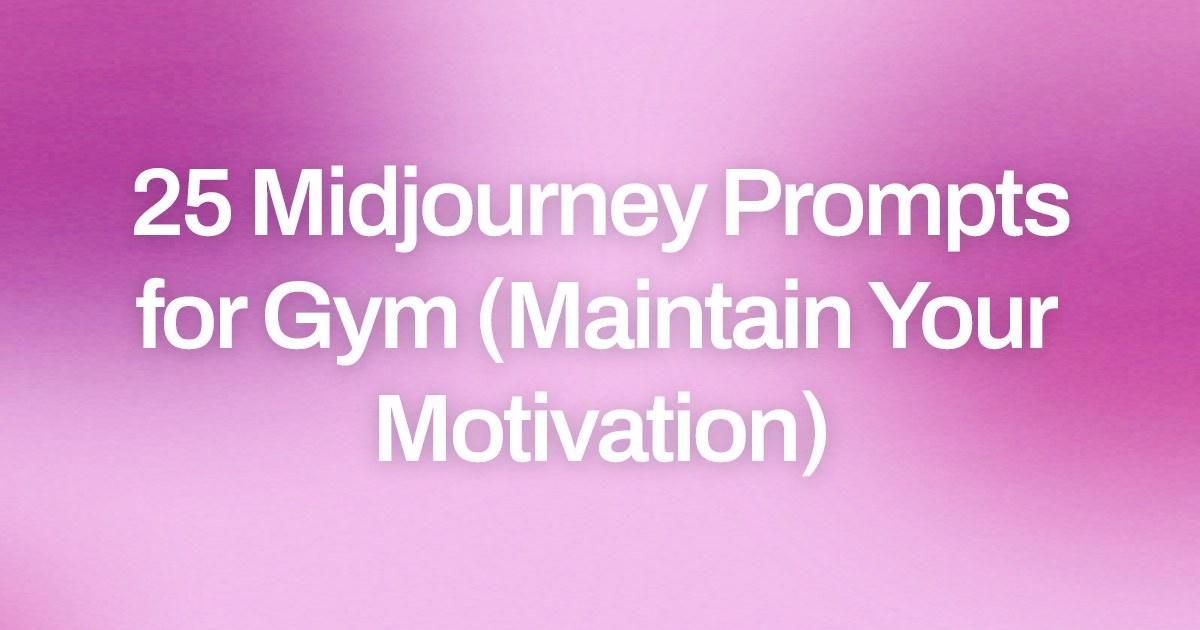 25 Midjourney Prompts for Gym (Maintain Your Motivation)